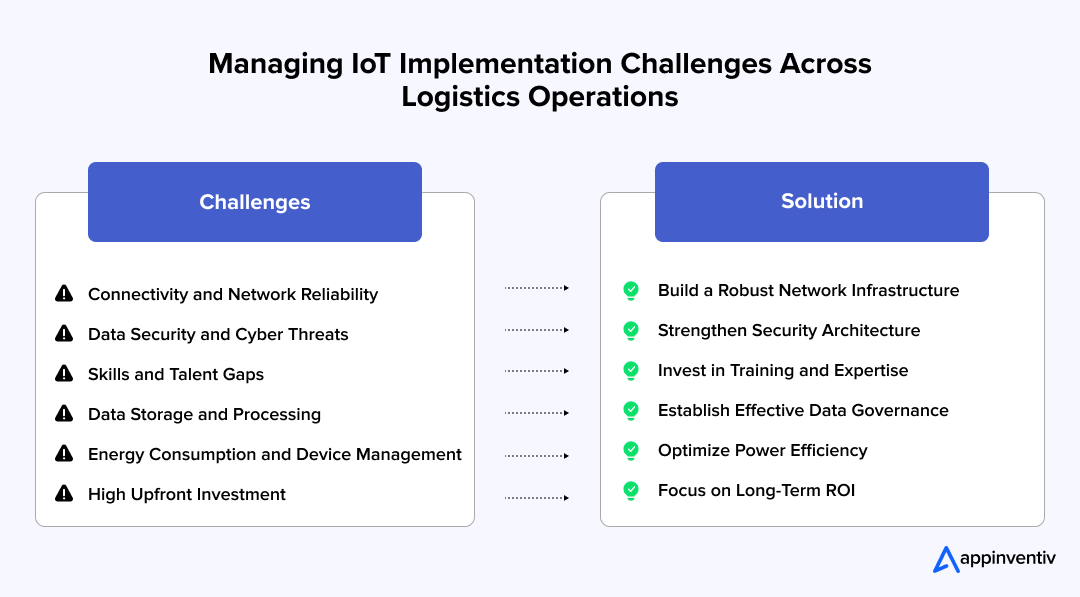 Managing IoT Implementation Challenges Across Logistics Operations

Challenges

Connectivity and Network Reliability
Data Security and Cyber Threats
Skills and Talent Gaps
Data Storage and Processing
Energy Consumption and Device Management
High Upfront Investment

Solution

Build a Robust Network Infrastructure
Strengthen Security Architecture
Invest in Training and Expertise
Establish Effective Data Governance
Optimize Power Efficiency
Focus on Long-Term ROI

appinventiv